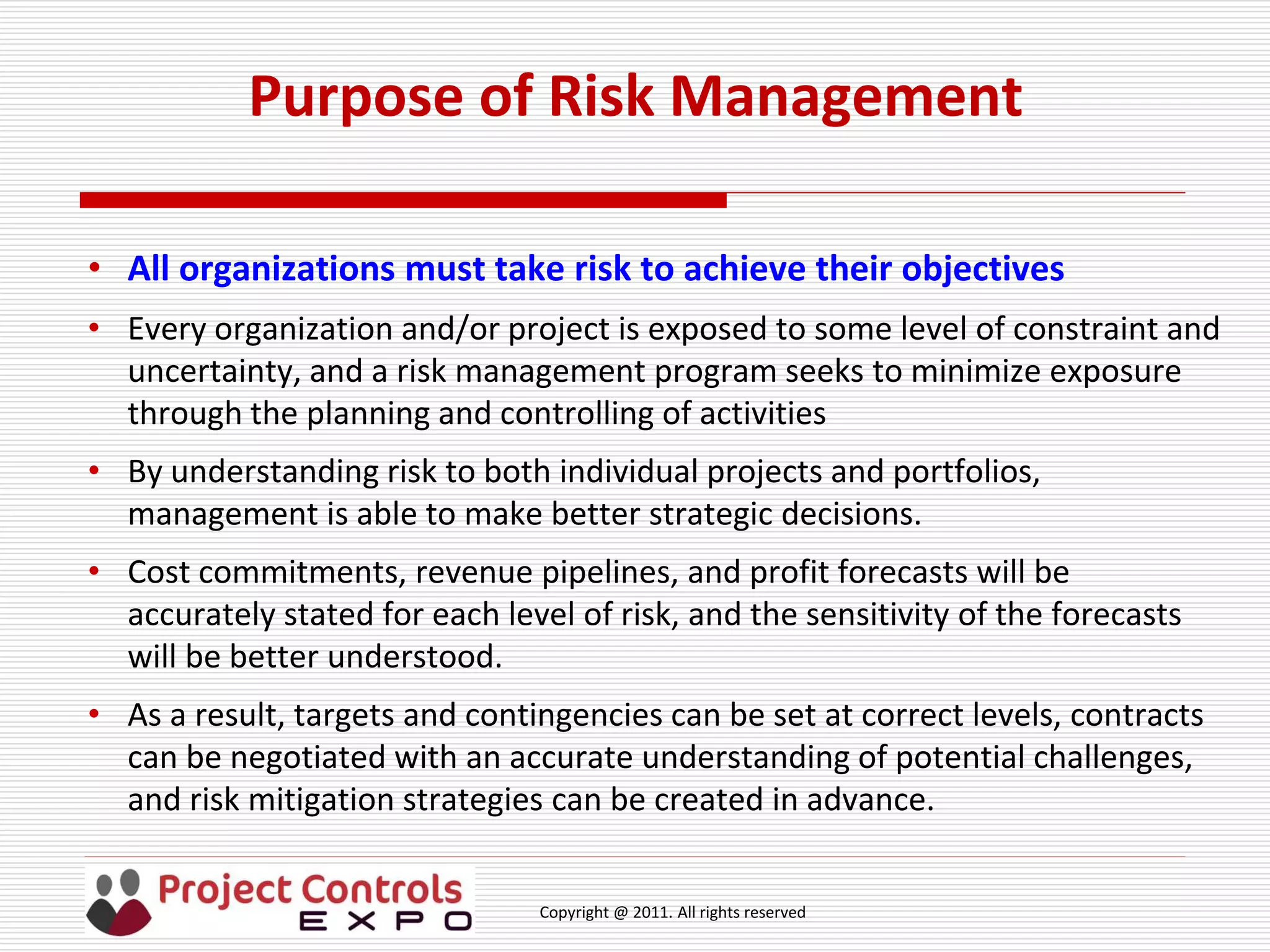 Purpose of Risk Management

• All organizations must take risk to achieve their objectives

• Every organization and/or project is exposed to some level of constraint and uncertainty, and a risk management program seeks to minimize exposure through the planning and controlling of activities

• By understanding risk to both individual projects and portfolios, management is able to make better strategic decisions.

• Cost commitments, revenue pipelines, and profit forecasts will be accurately stated for each level of risk, and the sensitivity of the forecasts will be better understood.

• As a result, targets and contingencies can be set at correct levels, contracts can be negotiated with an accurate understanding of potential challenges, and risk mitigation strategies can be created in advance.

Project Controls EXPO

Copyright @ 2011. All rights reserved